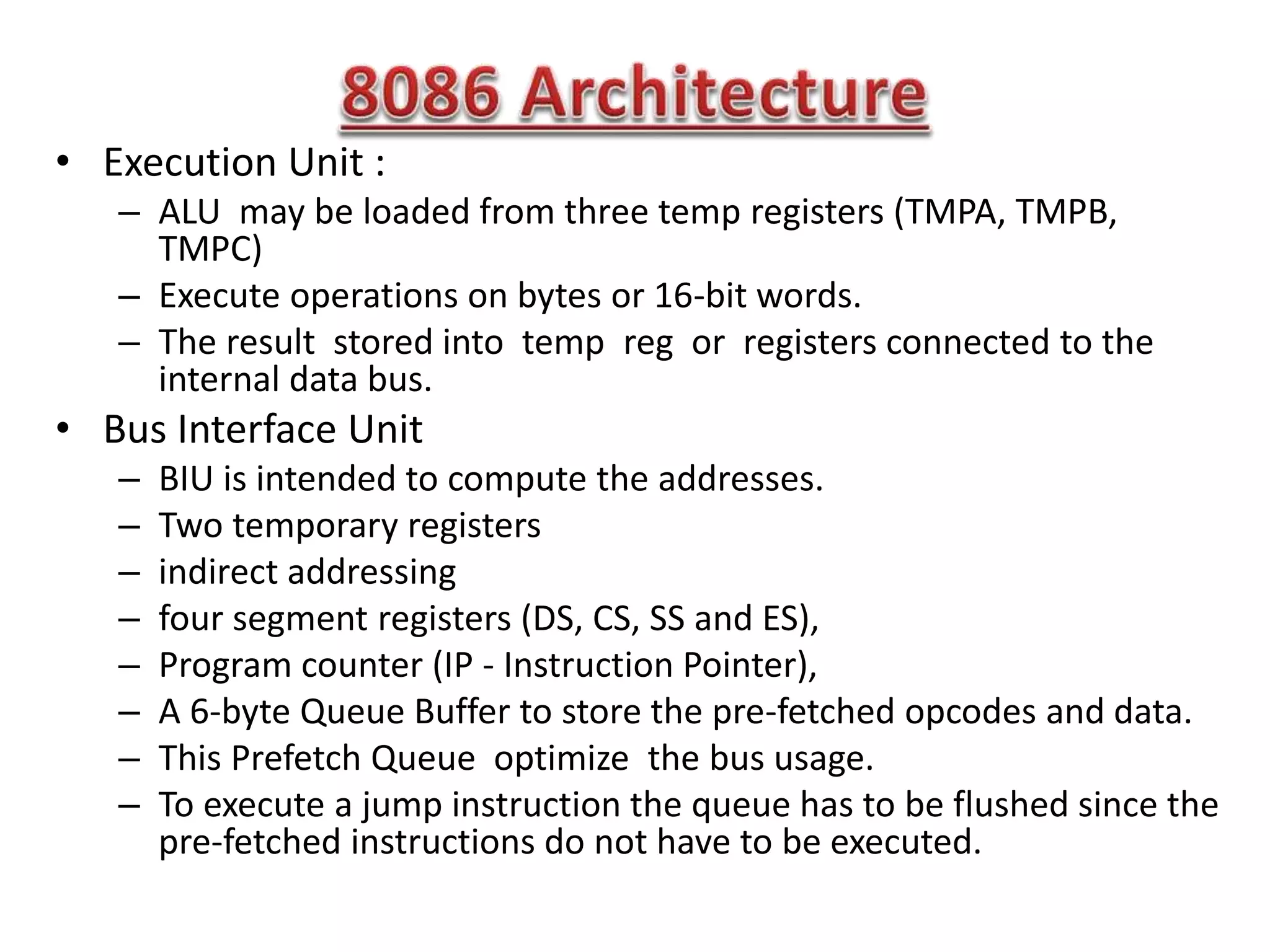 8086 Architecture

• Execution Unit :
– ALU may be loaded from three temp registers (TMPA, TMPB, TMPC)
– Execute operations on bytes or 16-bit words.
– The result stored into temp reg or registers connected to the internal data bus.

• Bus Interface Unit
– BIU is intended to compute the addresses.
– Two temporary registers
– indirect addressing
– four segment registers (DS, CS, SS and ES),
– Program counter (IP - Instruction Pointer),
– A 6-byte Queue Buffer to store the pre-fetched opcodes and data.
– This Prefetch Queue optimize the bus usage.
– To execute a jump instruction the queue has to be flushed since the pre-fetched instructions do not have to be executed.